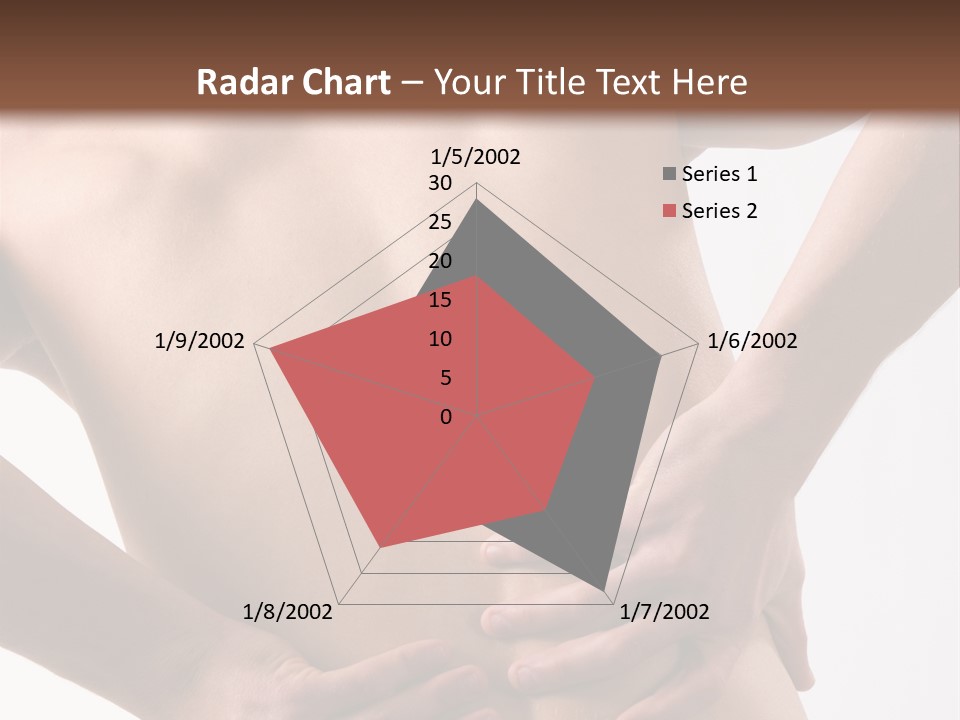 Radar Chart – Your Title Text Here

1/5/2002
30
25
20
15
10
5
0
1/6/2002
1/7/2002
1/8/2002
1/9/2002

Series 1
Series 2